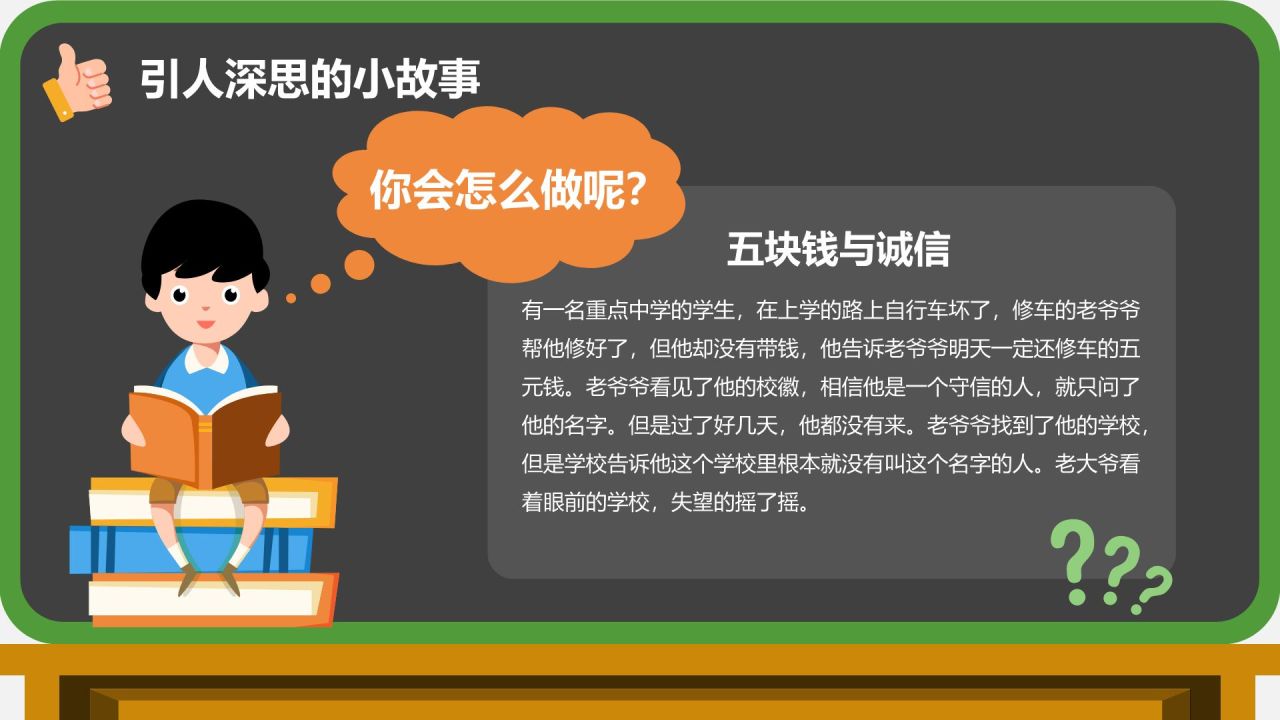 引人深思的小故事

你会怎么做呢?

五块钱与诚信

有一名重点中学的学生，在上学的路上自行车坏了，修车的老爷爷帮他修好了，但他却没有带钱，他告诉老爷爷明天一定还修车的五元钱。老爷爷看见了他的校徽，相信他是一个守信的人，就只问了他的名字。但是过了好几天，他都没有来。老爷爷找到了他的学校，但是学校告诉他这个学校里根本就没有叫这个名字的人。老大爷看着眼前的学校，失望的摇了摇。

???